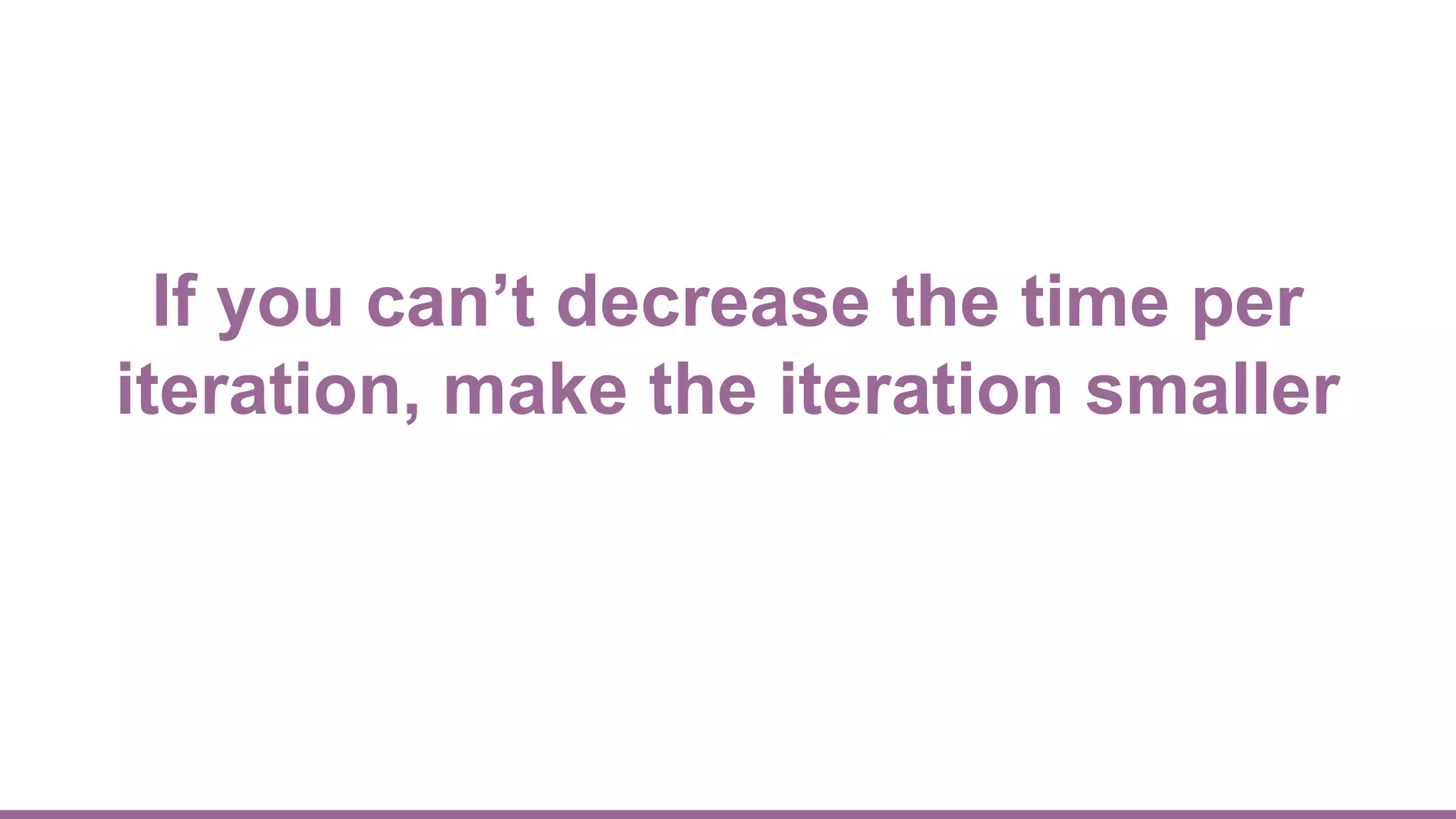 If you can’t decrease the time per iteration, make the iteration smaller